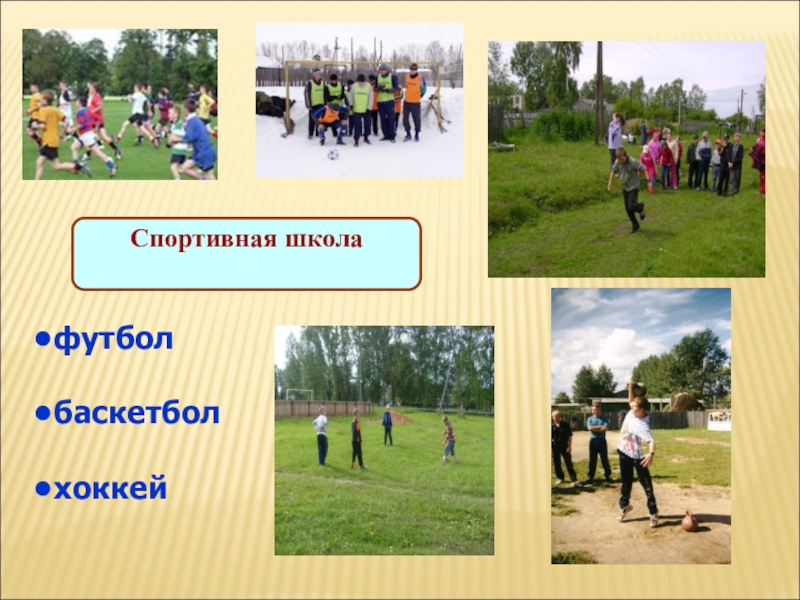 Спортивная школа

•футбол

•баскетбол

•хоккей